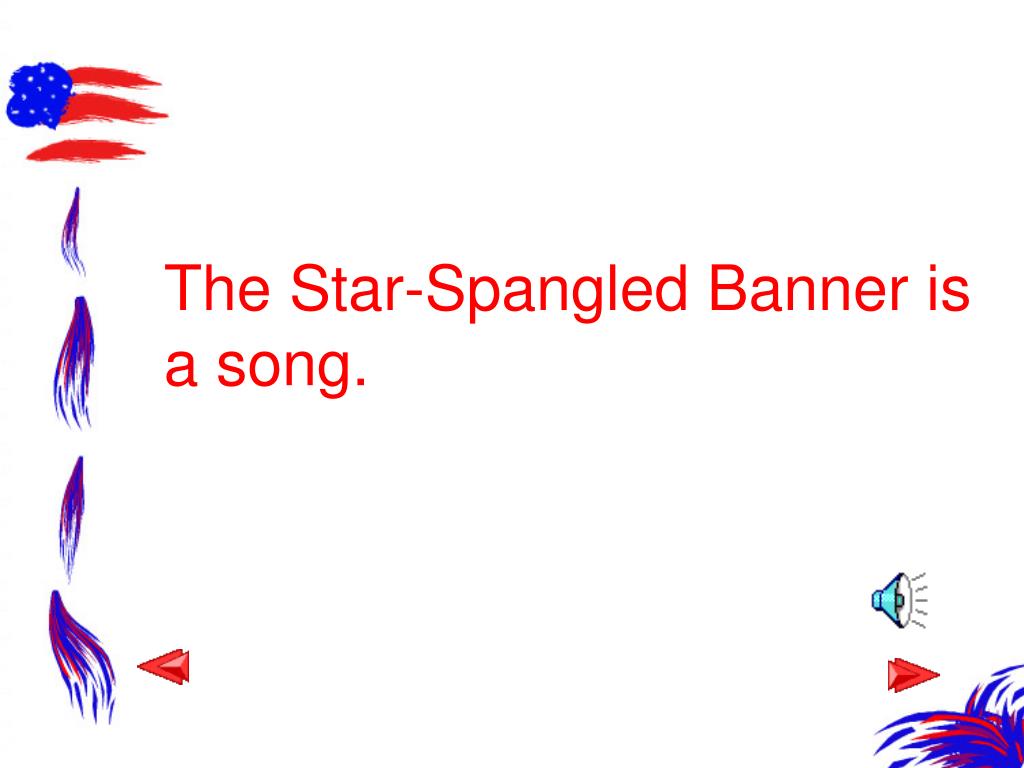 The Star-Spangled Banner is a song.